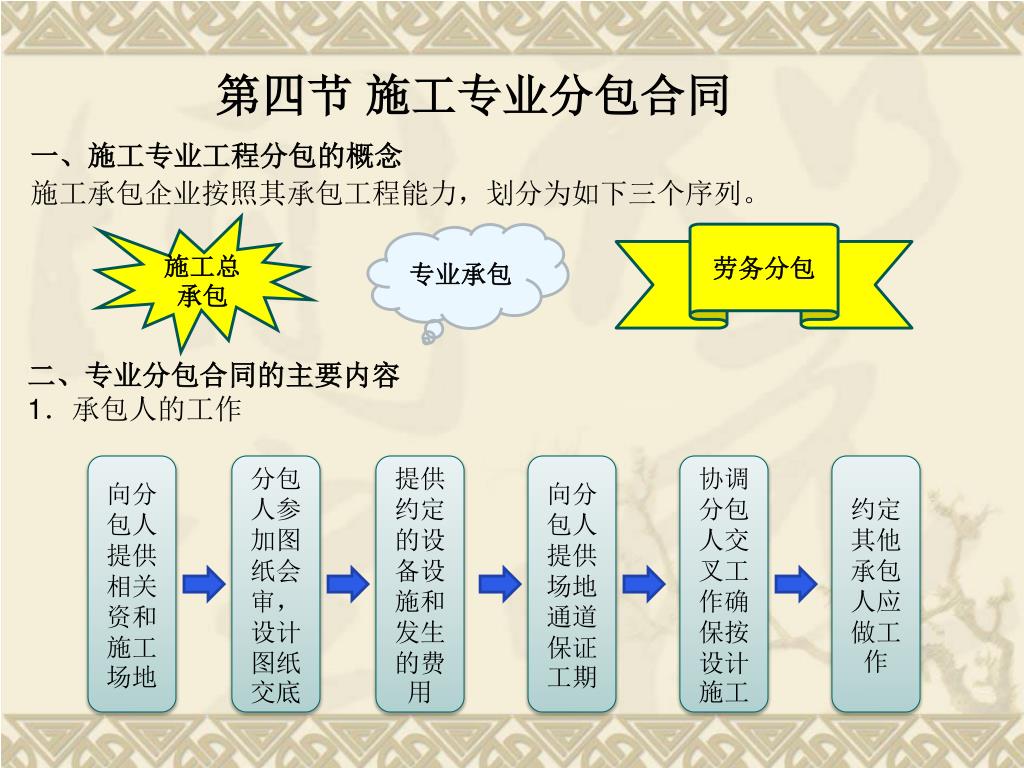 第四节 施工专业分包合同

一、施工专业工程分包的概念

施工承包企业按照其承包工程能力，划分为如下三个序列。

施工总承包

专业承包

劳务分包

二、专业分包合同的主要内容

1．承包人的工作

向分包人提供相关资和施工场地

分包人参加图纸会审，设计图纸交底

提供约定的设备设施和发生的费用

向分包人提供场地通道保证工期

协调分包人交叉工作确保按设计施工

约定其他承包人应做工作